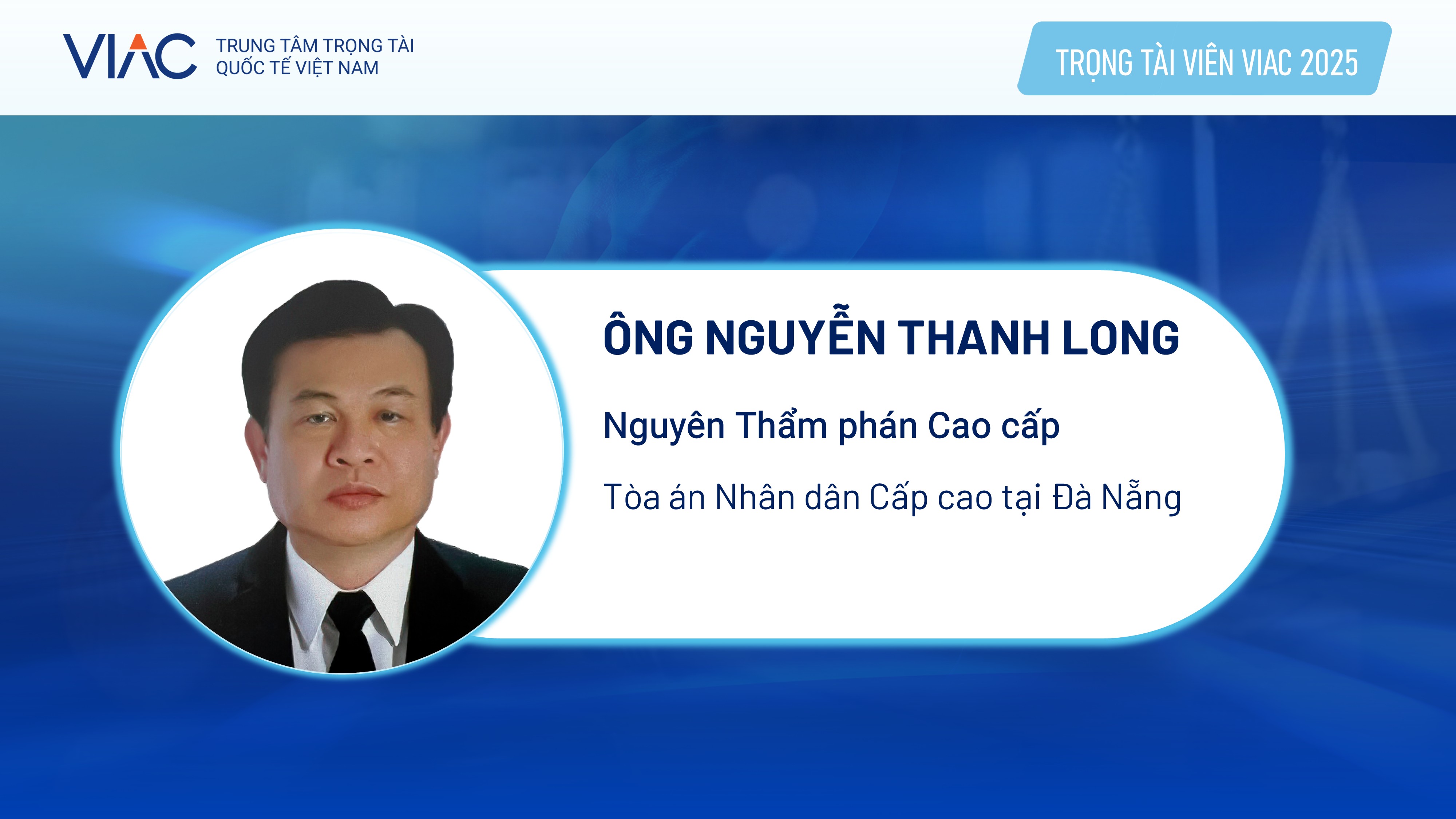 VIAC TRUNG TÂM TRỌNG TÀI QUỐC TẾ VIỆT NAM

TRỌNG TÀI VIÊN VIAC 2025

ÔNG NGUYỄN THANH LONG

Nguyên Thẩm phán Cao cấp

Tòa án Nhân dân Cấp cao tại Đà Nẵng